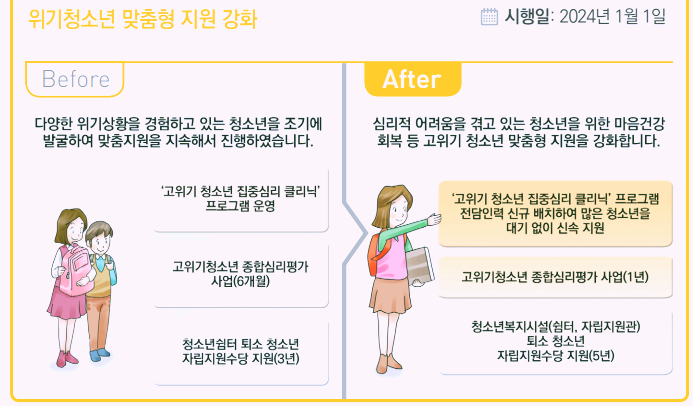 위기청소년 맞춤형 지원 강화

시행일: 2024년 1월 1일

Before

다양한 위기상황을 경험하고 있는 청소년을 조기에 발굴하여 맞춤지원을 지속해서 진행하였습니다.

'고위기 청소년 집중심리 클리닉' 프로그램 운영

고위기청소년 종합심리평가 사업(6개월)

청소년쉼터 퇴소 청소년 자립지원수당 지원(3년)

After

심리적 어려움을 겪고 있는 청소년을 위한 마음건강 회복 등 고위기 청소년 맞춤형 지원을 강화합니다.

'고위기 청소년 집중심리 클리닉' 프로그램 전담인력 신규 배치하여 많은 청소년을 대기 없이 신속 지원

고위기청소년 종합심리평가 사업(1년)

청소년복지시설(쉼터, 자립지원관) 퇴소 청소년 자립지원수당 지원(5년)